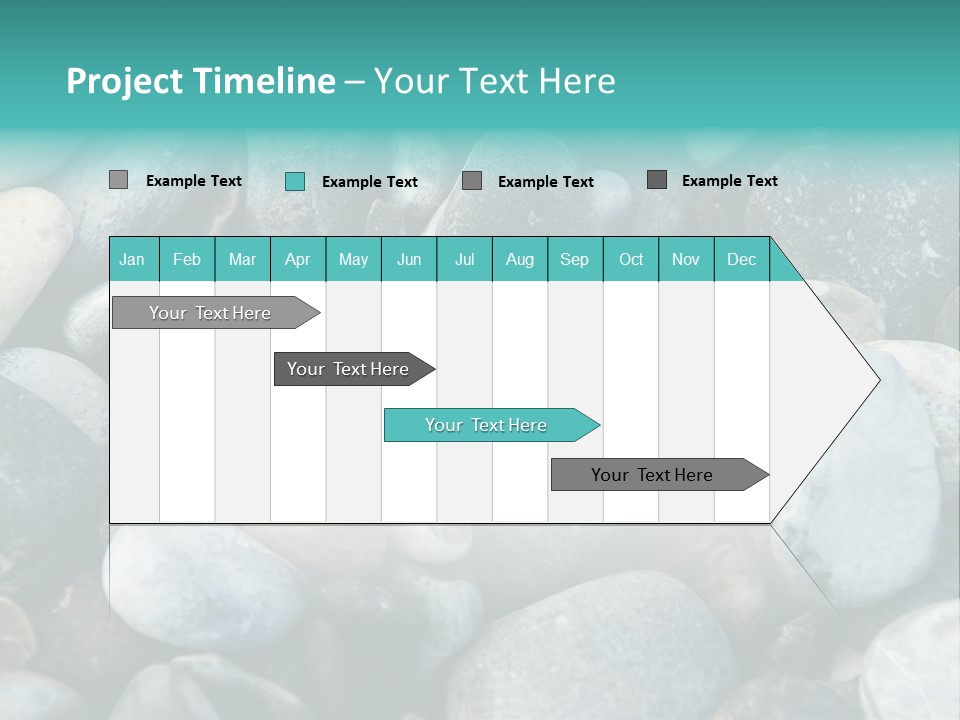 Project Timeline – Your Text Here

Example Text Example Text Example Text Example Text

| Jan | Feb | Mar | Apr | May | Jun | Jul | Aug | Sep | Oct | Nov | Dec |
|---|---|---|---|---|---|---|---|---|---|---|---|

Your Text Here

Your Text Here

Your Text Here

Your Text Here